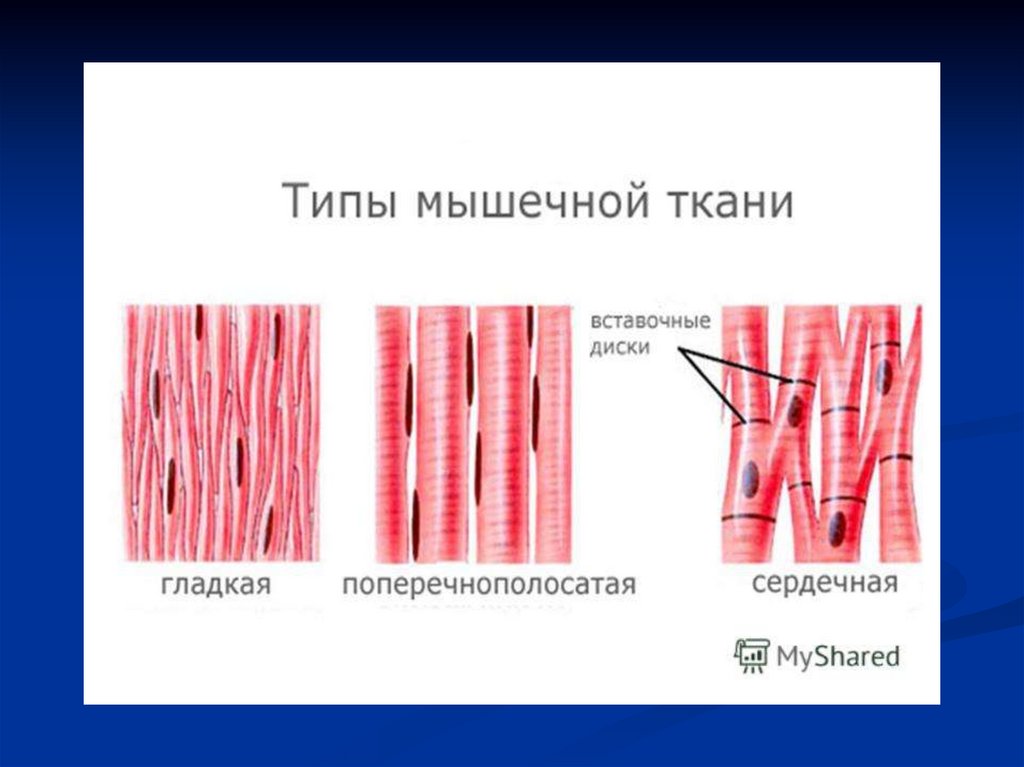 Типы мышечной ткани

вставочные диски

гладкая

поперечнополосатая

сердечная

MyShared